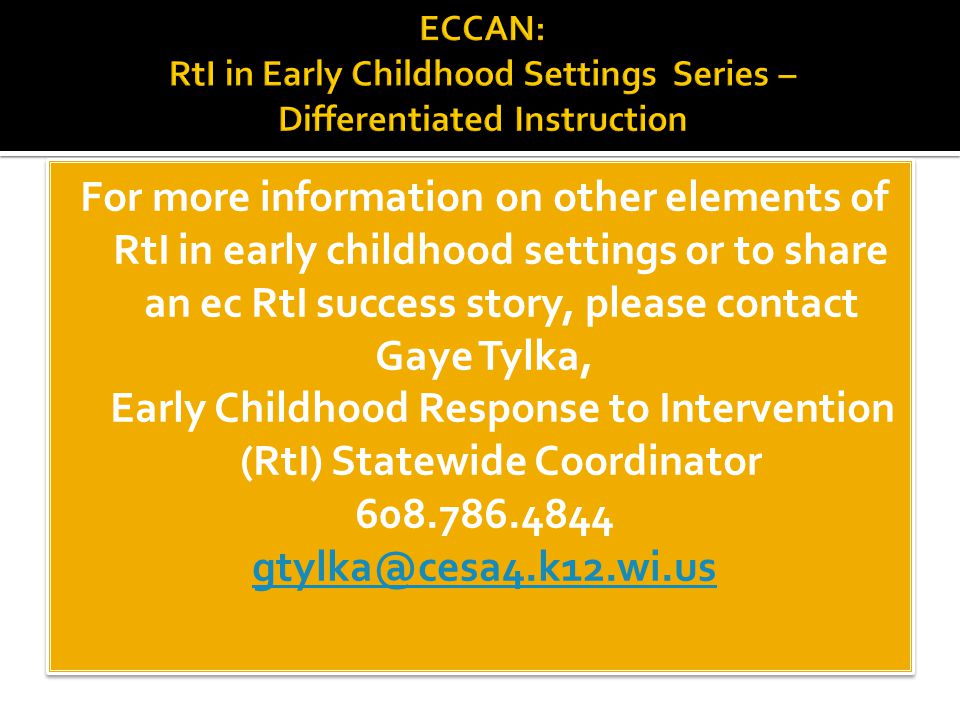 ECCAN:
RtI in Early Childhood Settings Series – Differentiated Instruction

For more information on other elements of RtI in early childhood settings or to share an ec RtI success story, please contact
Gaye Tylka,
Early Childhood Response to Intervention (RtI) Statewide Coordinator
608.786.4844
gtylka@cesa4.k12.wi.us